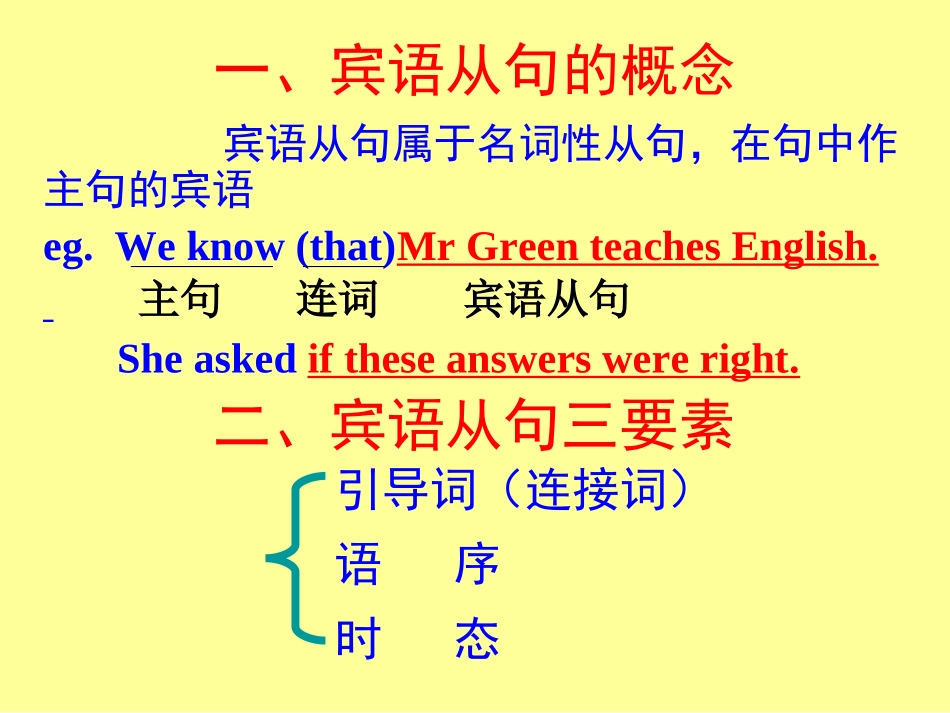 一、宾语从句的概念

宾语从句属于名词性从句，在句中作主句的宾语

eg. We know (that)Mr Green teaches English.

主句　　连词　　宾语从句

She asked if these answers were right.

二、宾语从句三要素

引导词（连接词）

语　序

时　态